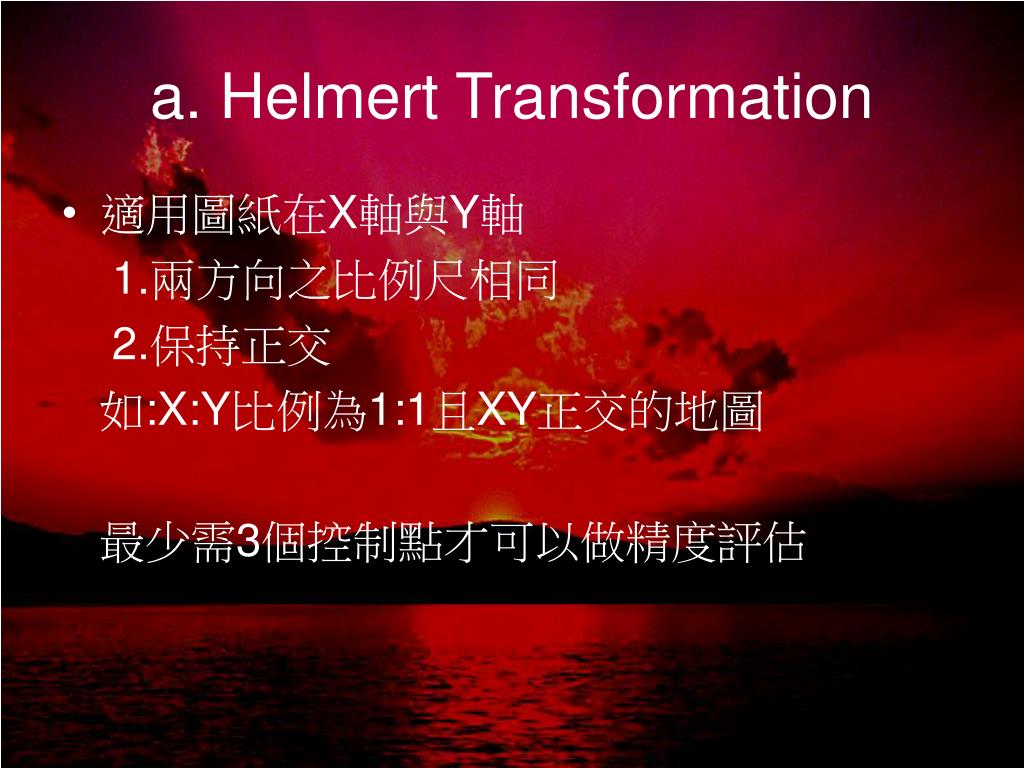 a. Helmert Transformation

• 適用圖紙在X軸與Y軸

1.兩方向之比例尺相同

2.保持正交

如:X:Y比例為1:1且XY正交的地圖

最少需3個控制點才可以做精度評估